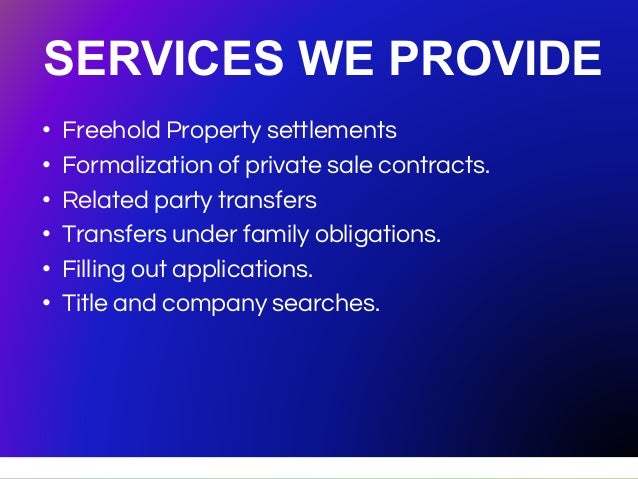 SERVICES WE PROVIDE

• Freehold Property settlements
• Formalization of private sale contracts.
• Related party transfers
• Transfers under family obligations.
• Filling out applications.
• Title and company searches.